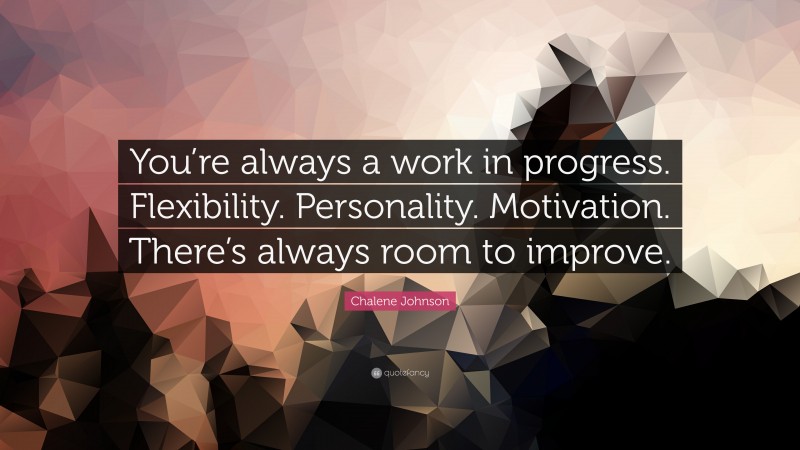 You're always a work in progress. Flexibility. Personality. Motivation. There's always room to improve.

Chalene Johnson

quotefancy